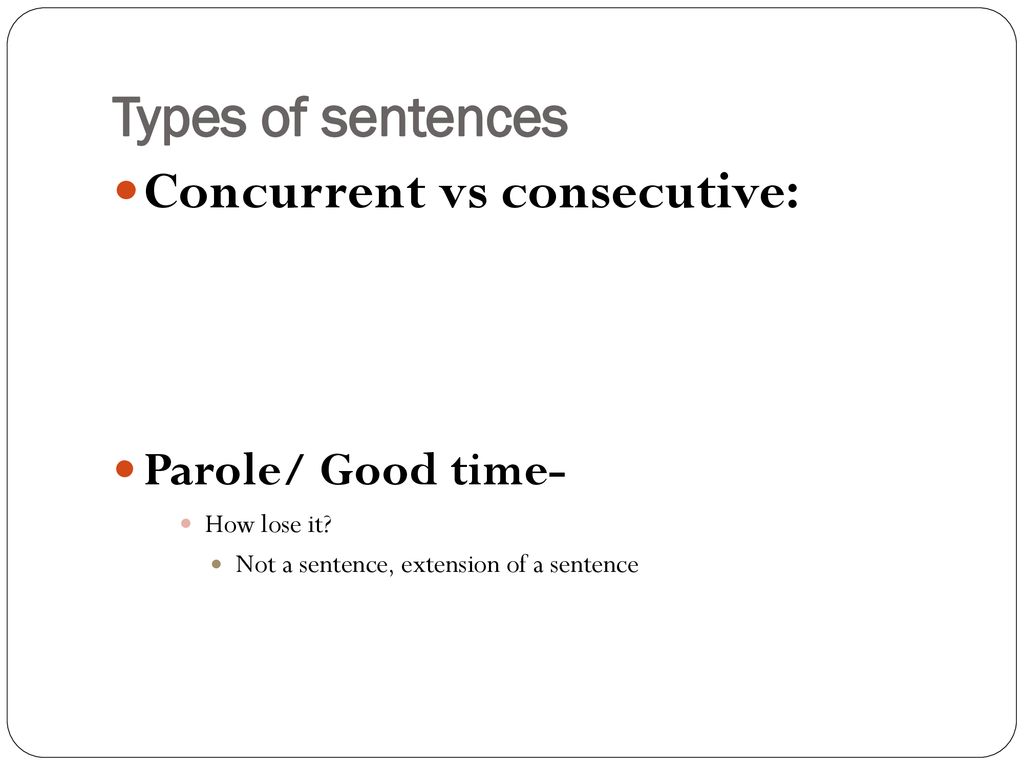 Types of sentences

Concurrent vs consecutive:

Parole/ Good time-

How lose it?

Not a sentence, extension of a sentence